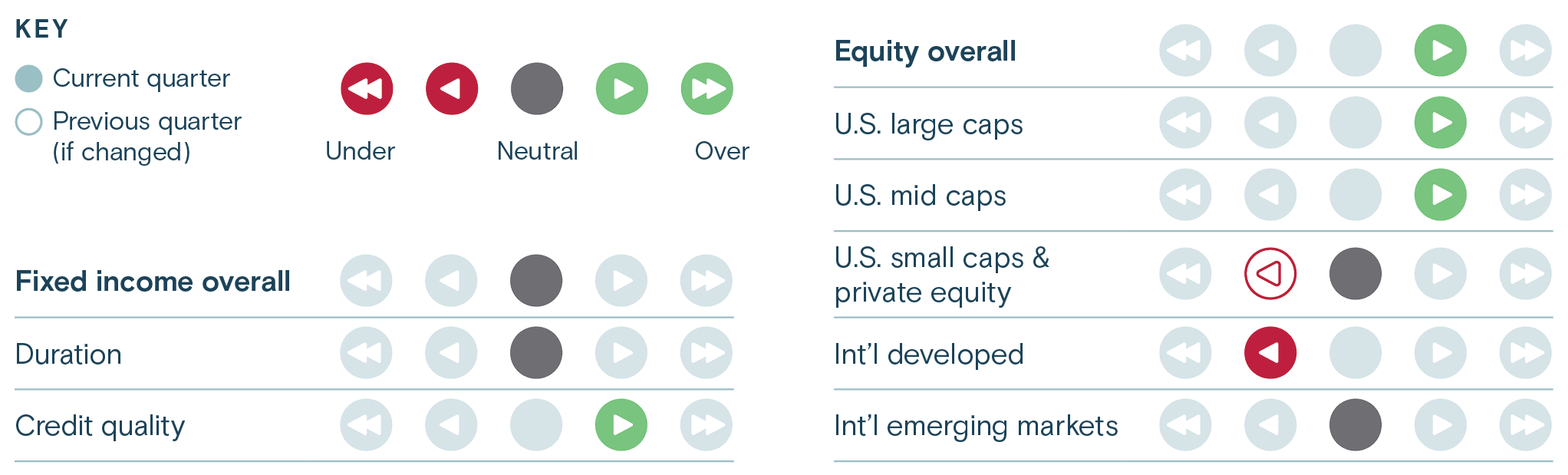 KEY

Current quarter

Previous quarter (if changed)

Under Neutral Over

Fixed income overall

Duration

Credit quality

Equity overall

U.S. large caps

U.S. mid caps

U.S. small caps & private equity

Int'l developed

Int'l emerging markets